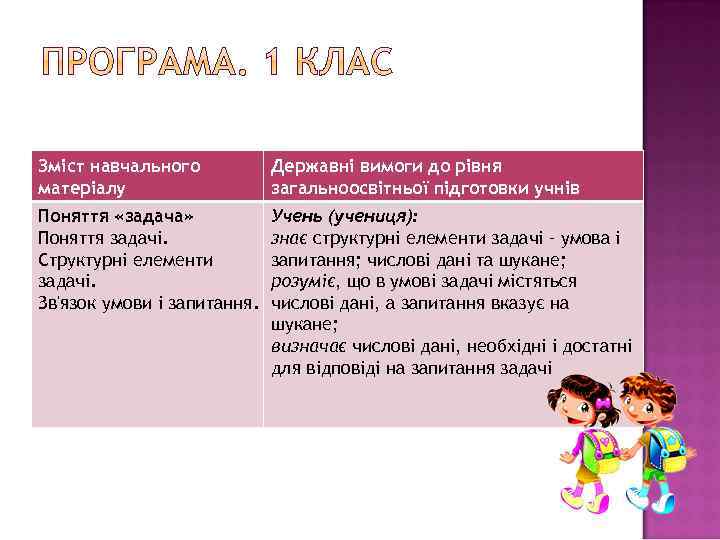 ПРОГРАМА. 1 КЛАС

| Зміст навчального матеріалу | Державні вимоги до рівня загальноосвітньої підготовки учнів |
|---|---|
| Поняття «задача» Поняття задачі. Структурні елементи задачі. Зв'язок умови і запитання. | Учень (учениця): знає структурні елементи задачі - умова і запитання; числові дані та шукане; розуміє, що в умові задачі містяться числові дані, а запитання вказує на шукане; визначає числові дані, необхідні і достатні для відповіді на запитання задачі |